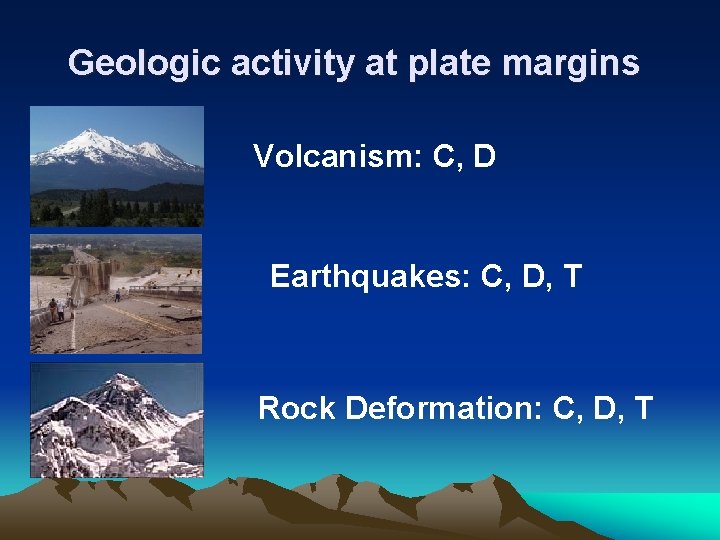 Geologic activity at plate margins

Volcanism: C, D

Earthquakes: C, D, T

Rock Deformation: C, D, T